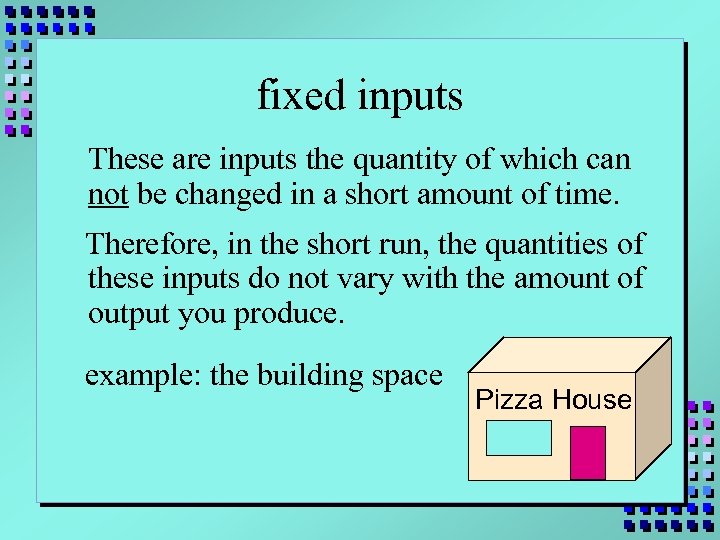 fixed inputs

These are inputs the quantity of which can not be changed in a short amount of time.

Therefore, in the short run, the quantities of these inputs do not vary with the amount of output you produce.

example: the building space

Pizza House